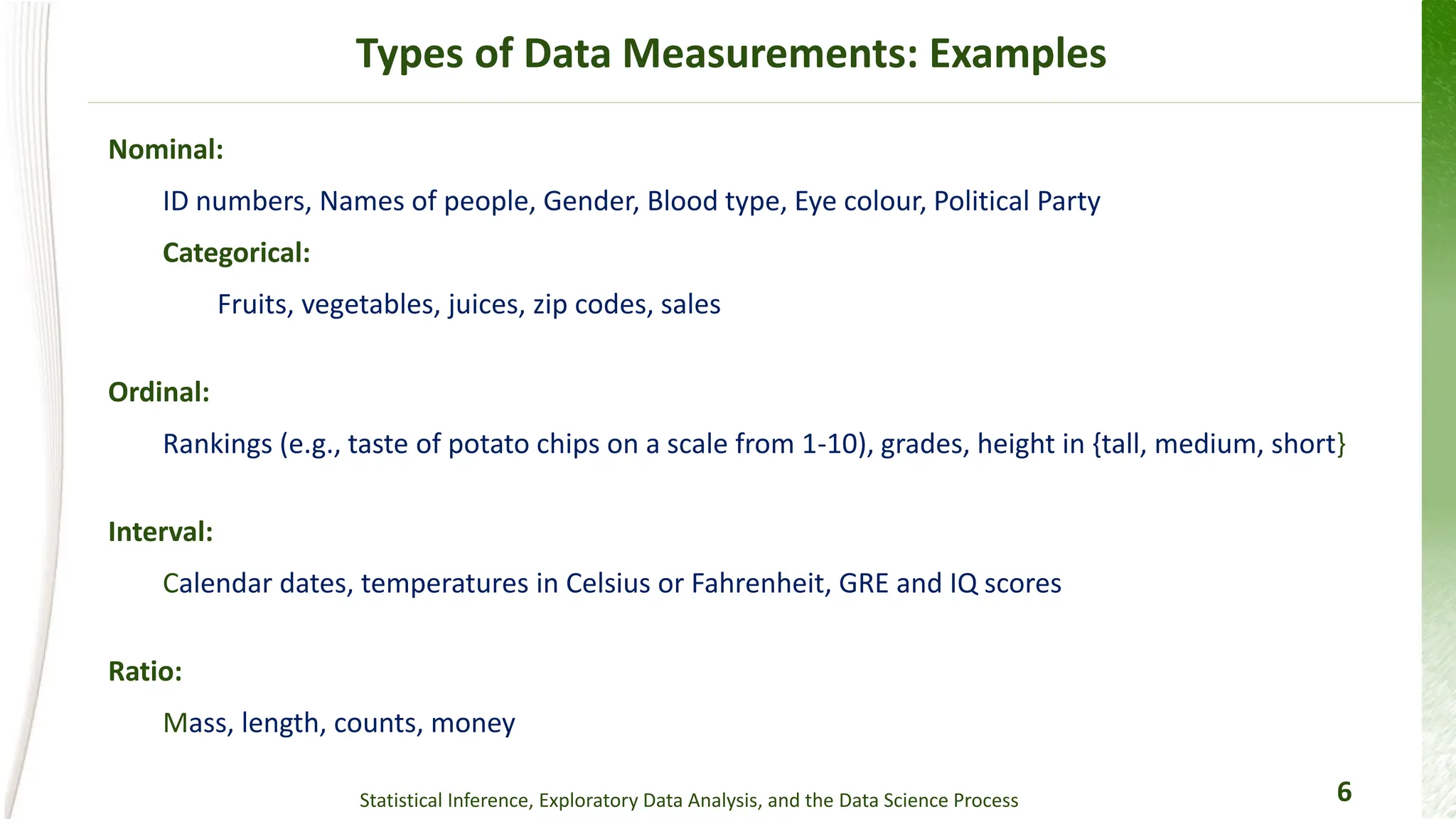 Types of Data Measurements: Examples

Nominal:

ID numbers, Names of people, Gender, Blood type, Eye colour, Political Party

Categorical:

Fruits, vegetables, juices, zip codes, sales

Ordinal:

Rankings (e.g., taste of potato chips on a scale from 1-10), grades, height in {tall, medium, short}

Interval:

Calendar dates, temperatures in Celsius or Fahrenheit, GRE and IQ scores

Ratio:

Mass, length, counts, money

Statistical Inference, Exploratory Data Analysis, and the Data Science Process

6